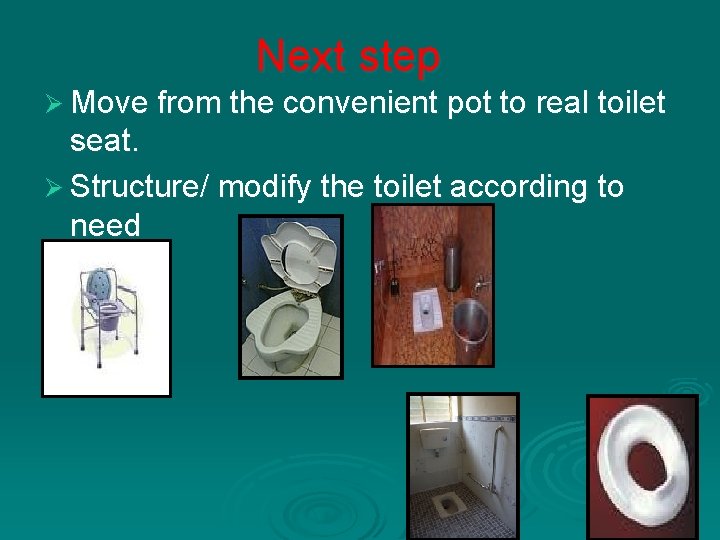 Next step

➢ Move from the convenient pot to real toilet seat.

➢ Structure/ modify the toilet according to need